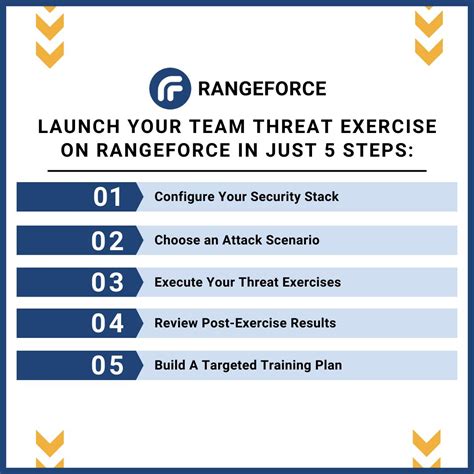 RANGEFORCE

LAUNCH YOUR TEAM THREAT EXERCISE ON RANGEFORCE IN JUST 5 STEPS:

01 Configure Your Security Stack

02 Choose an Attack Scenario

03 Execute Your Threat Exercises

04 Review Post-Exercise Results

05 Build A Targeted Training Plan